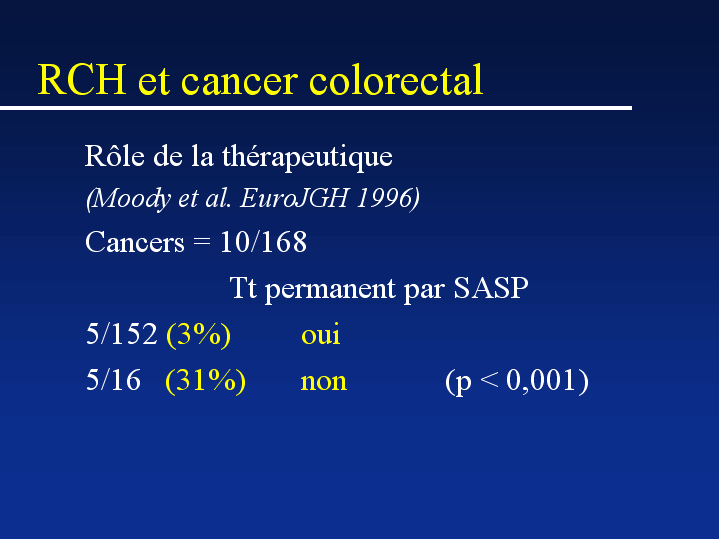 RCH et cancer colorectal

Rôle de la thérapeutique

(Moody et al. EuroJGH 1996)

Cancers = 10/168

Tt permanent par SASP

5/152 (3%) oui

5/16 (31%) non (p < 0,001)